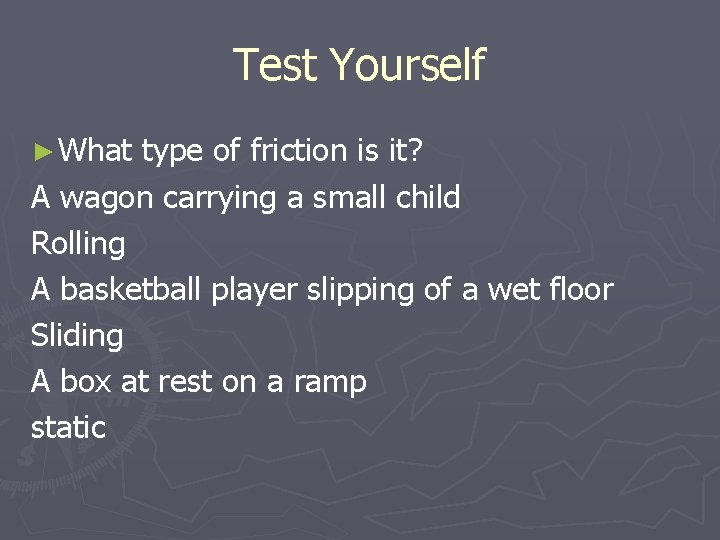 Test Yourself

►What type of friction is it?
A wagon carrying a small child
Rolling
A basketball player slipping of a wet floor
Sliding
A box at rest on a ramp
static